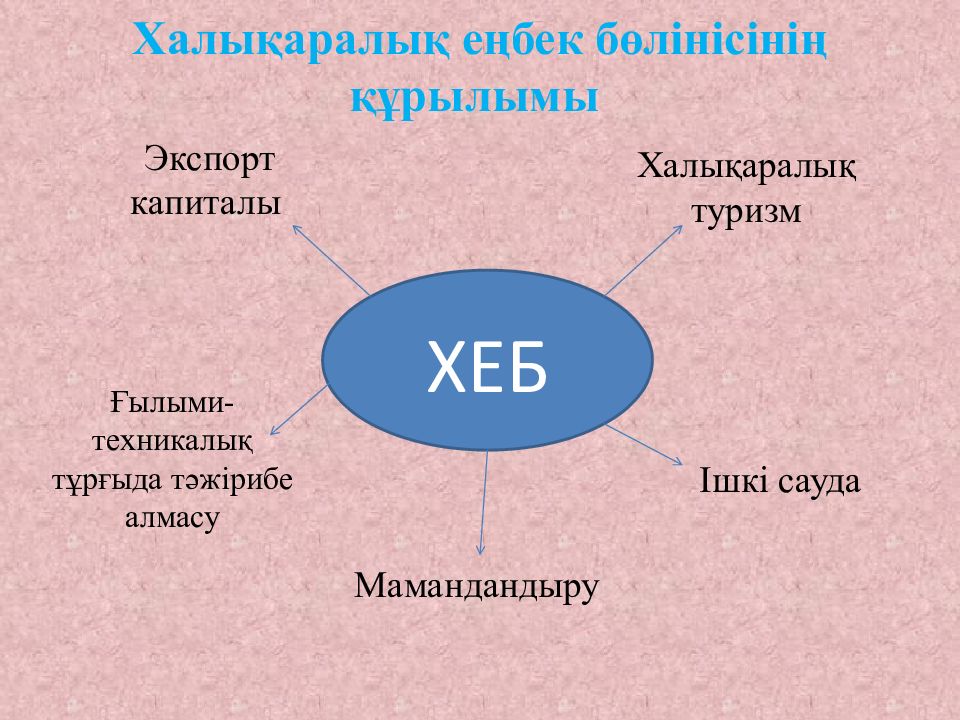 Халықаралық еңбек бөлінісінің құрылымы

Экспорт капиталы

Халықаралық туризм

ХЕБ

Ғылыми-техникалық тұрғыда тәжірибе алмасу

Ішкі сауда

Мамандандыру